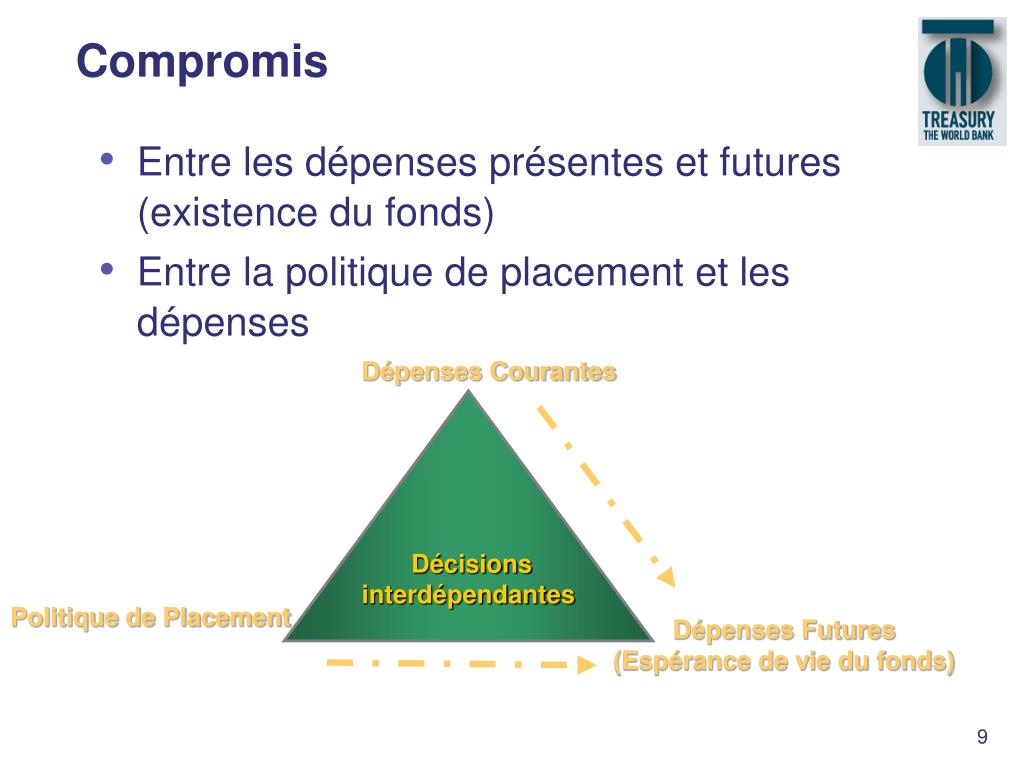 Compromis

TREASURY
THE WORLD BANK

• Entre les dépenses présentes et futures (existence du fonds)
• Entre la politique de placement et les dépenses

Dépenses Courantes

Décisions interdépendantes

Politique de Placement

Dépenses Futures
(Espérance de vie du fonds)

9